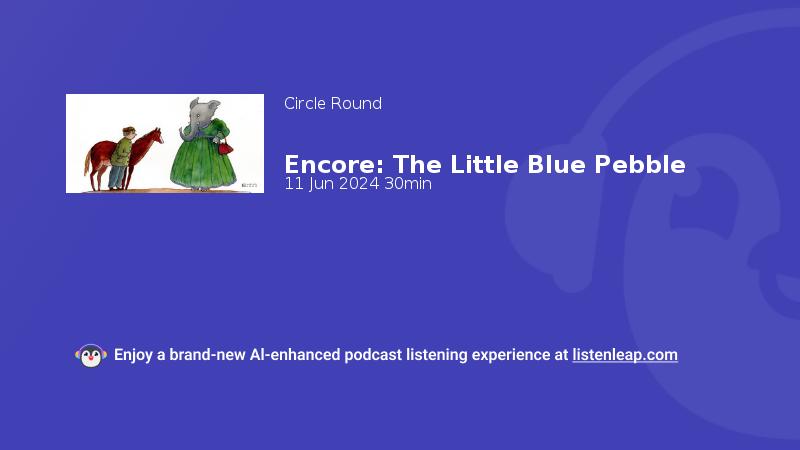 Circle Round

Encore: The Little Blue Pebble
11 Jun 2024 30min

Enjoy a brand-new AI-enhanced podcast listening experience at listenleap.com